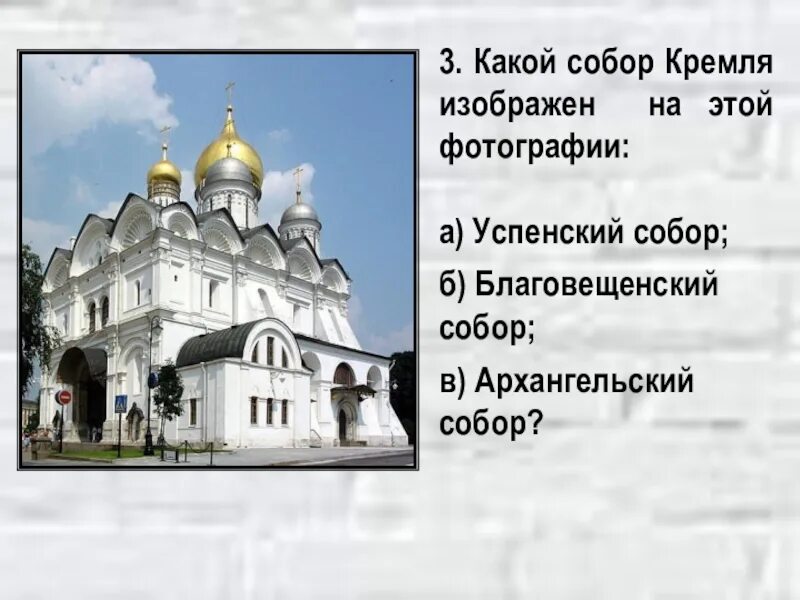 3. Какой собор Кремля изображен на этой фотографии:

а) Успенский собор;

б) Благовещенский собор;

в) Архангельский собор?